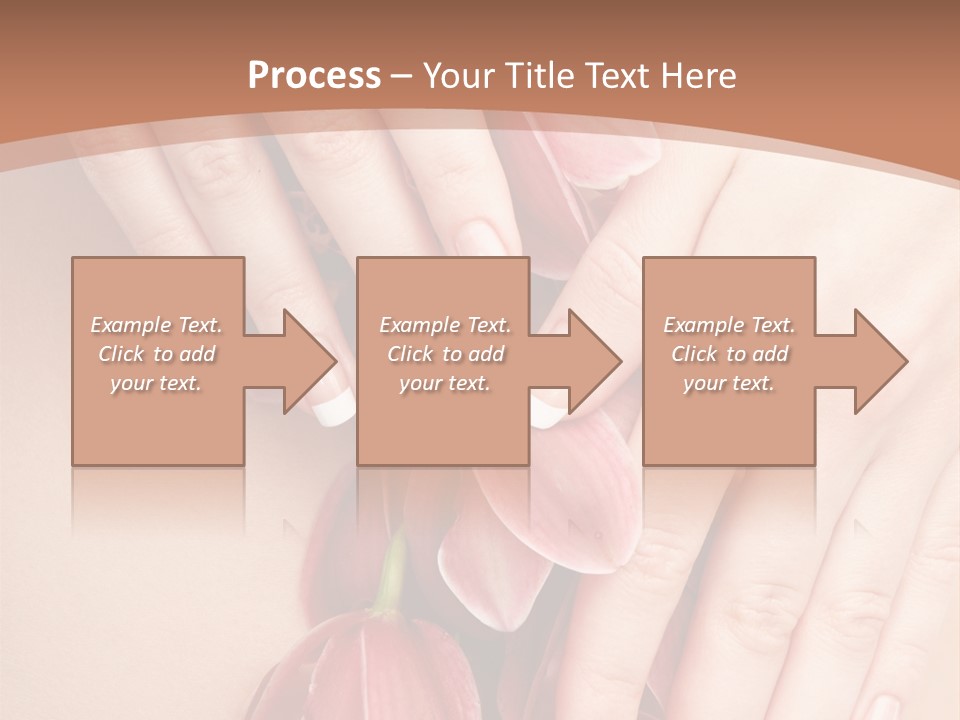 Process – Your Title Text Here

Example Text. Click to add your text.

Example Text. Click to add your text.

Example Text. Click to add your text.